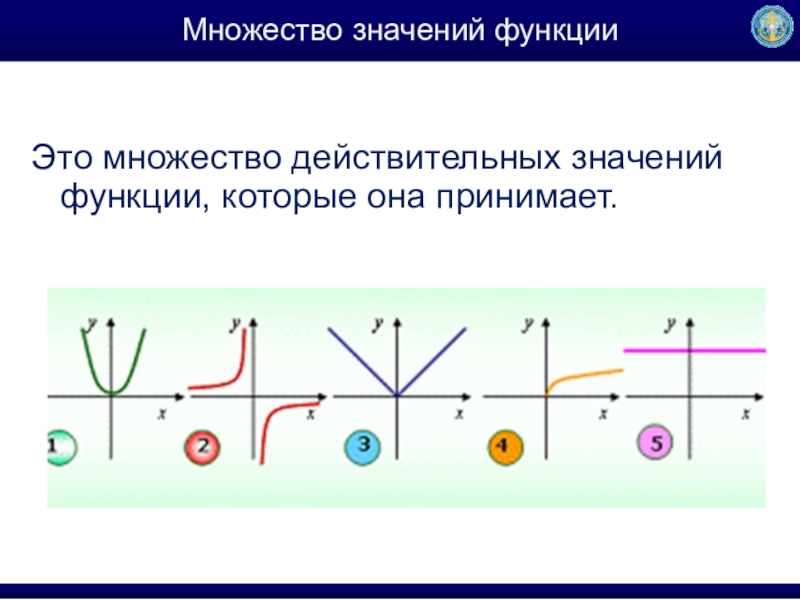 Множество значений функции

Это множество действительных значений функции, которые она принимает.

y
x
1
y
x
2
y
x
3
y
x
4
y
x
5